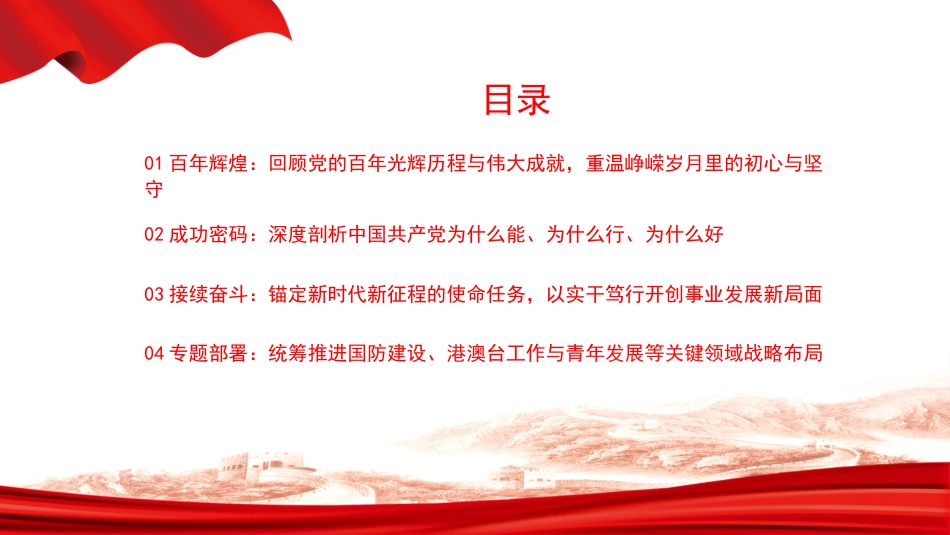 目录

01 百年辉煌：回顾党的百年光辉历程与伟大成就，重温峥嵘岁月里的初心与坚守

02 成功密码：深度剖析中国共产党为什么能、为什么行、为什么好

03 接续奋斗：锚定新时代新征程的使命任务，以实干笃行开创事业发展新局面

04 专题部署：统筹推进国防建设、港澳台工作与青年发展等关键领域战略布局